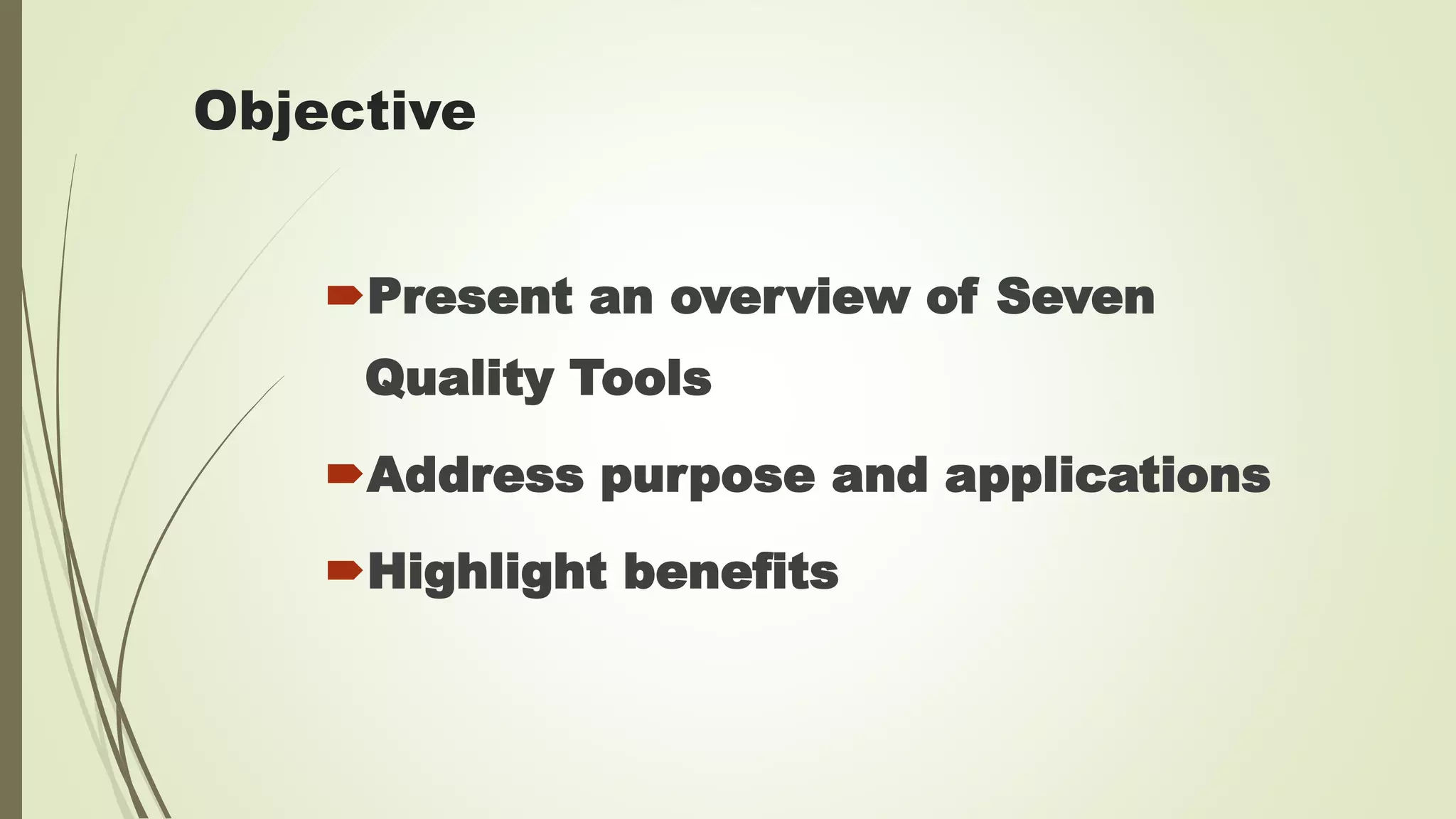 Objective

Present an overview of Seven Quality Tools

Address purpose and applications

Highlight benefits